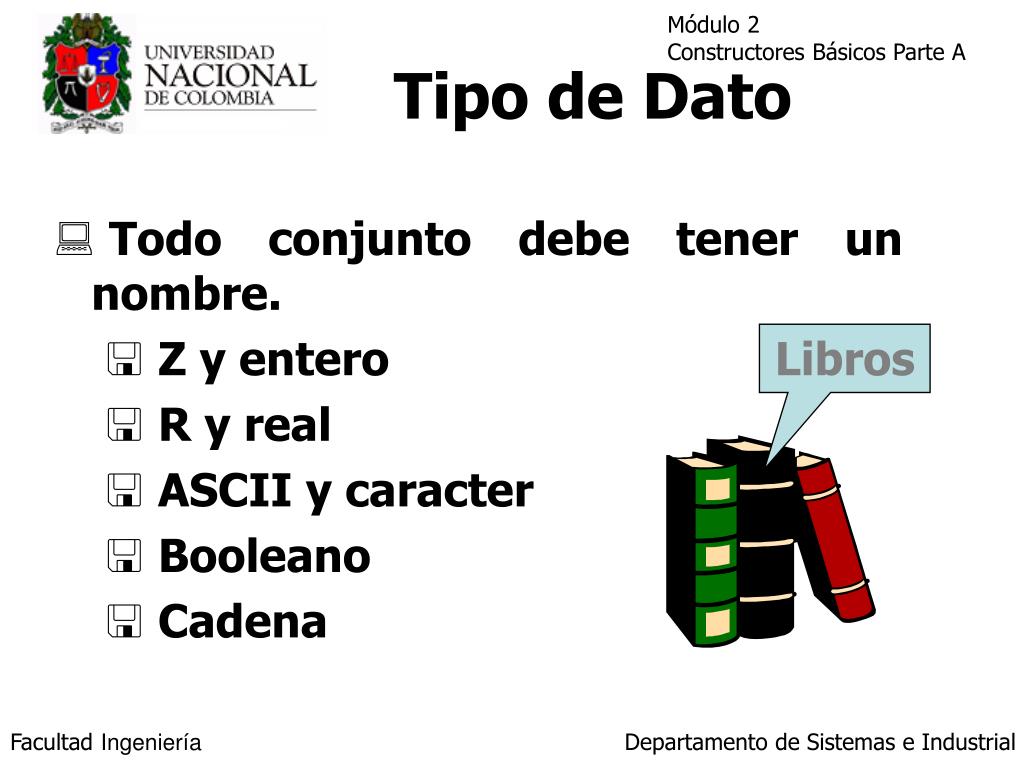 UNIVERSIDAD NACIONAL DE COLOMBIA

Módulo 2
Constructores Básicos Parte A

Tipo de Dato

Todo conjunto debe tener un nombre.

Z y entero

R y real

ASCII y caracter

Booleano

Cadena

Libros

Facultad Ingeniería

Departamento de Sistemas e Industrial